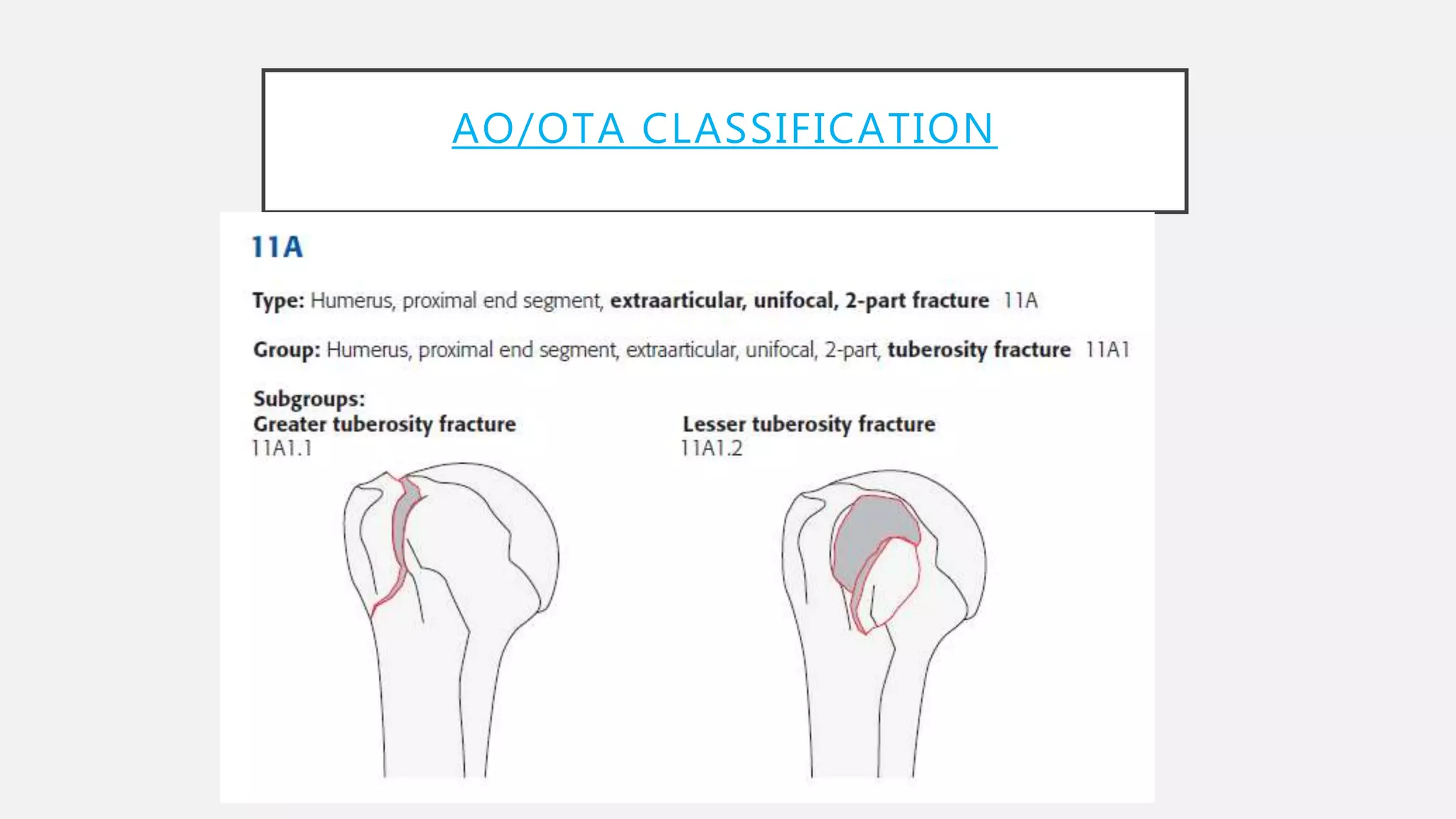 AO/OTA CLASSIFICATION

11A

Type: Humerus, proximal end segment, extraarticular, unifocal, 2-part fracture 11A

Group: Humerus, proximal end segment, extraarticular, unifocal, 2-part, tuberosity fracture 11A1

Subgroups:

Greater tuberosity fracture
11A1.1

Lesser tuberosity fracture
11A1.2